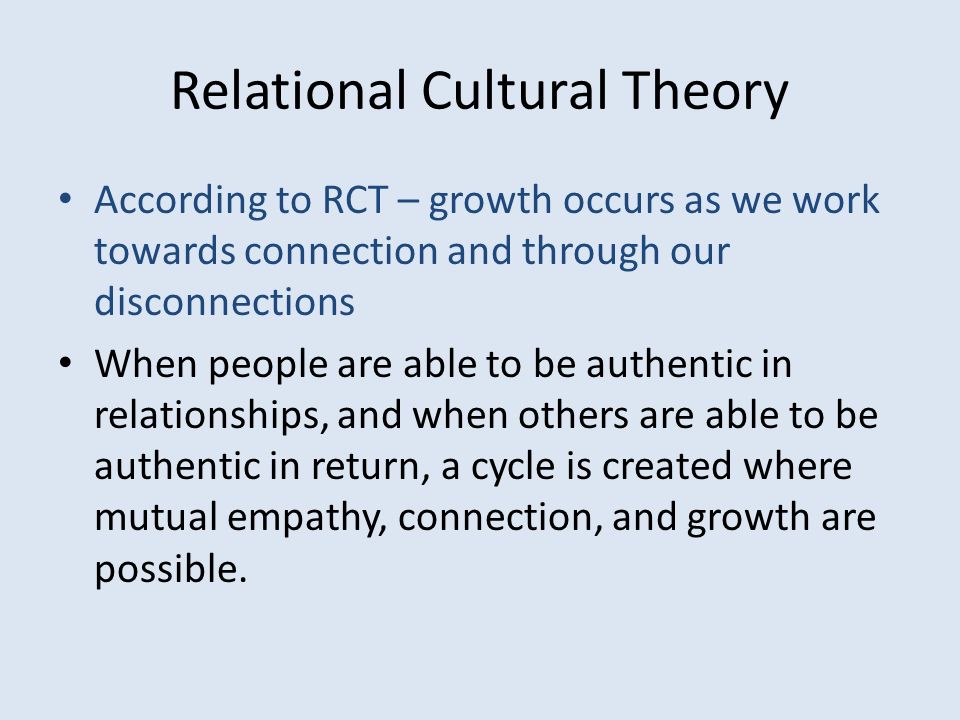 Relational Cultural Theory

• According to RCT – growth occurs as we work towards connection and through our disconnections

• When people are able to be authentic in relationships, and when others are able to be authentic in return, a cycle is created where mutual empathy, connection, and growth are possible.